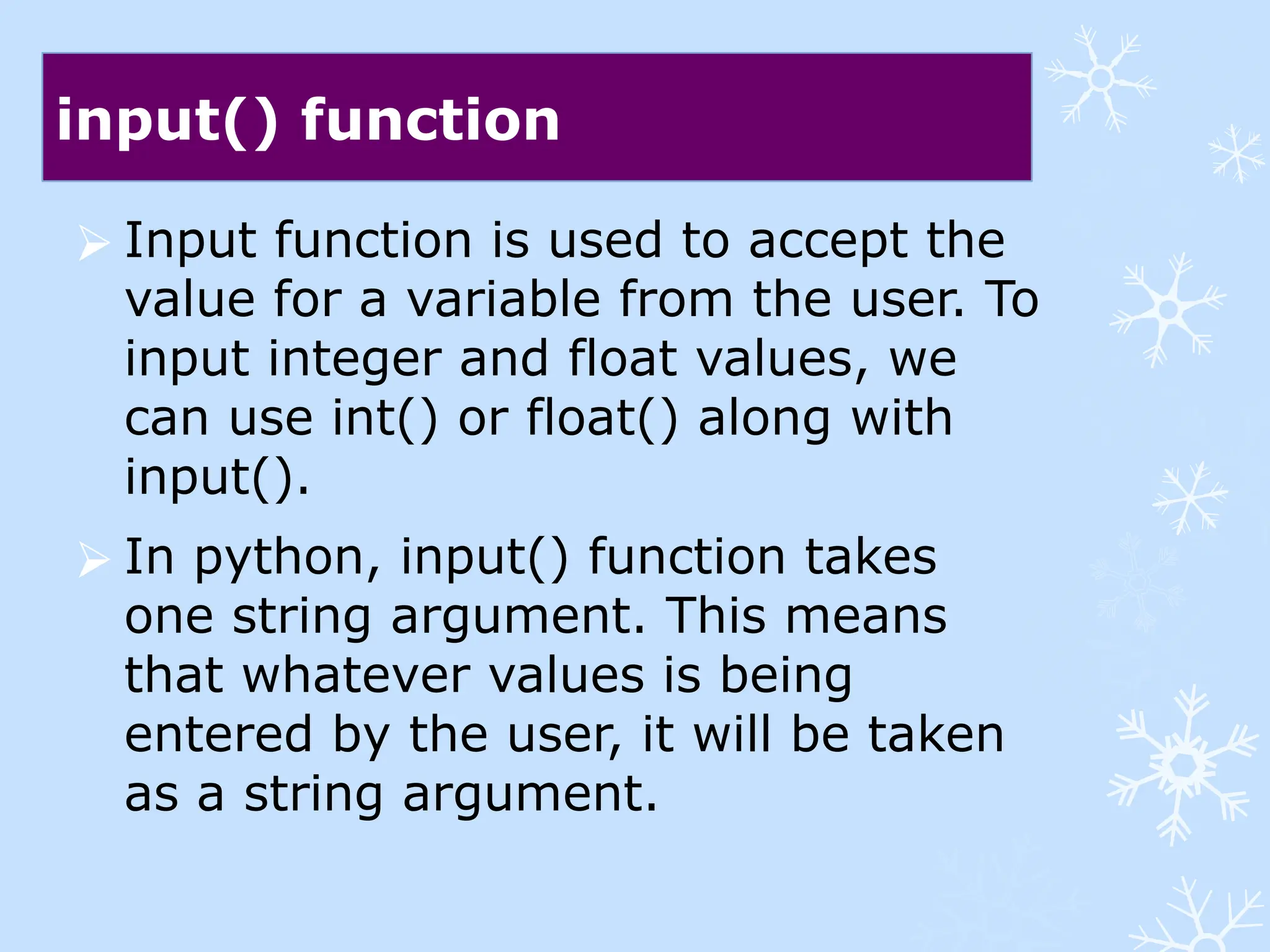 input() function

➢ Input function is used to accept the value for a variable from the user. To input integer and float values, we can use int() or float() along with input().

➢ In python, input() function takes one string argument. This means that whatever values is being entered by the user, it will be taken as a string argument.